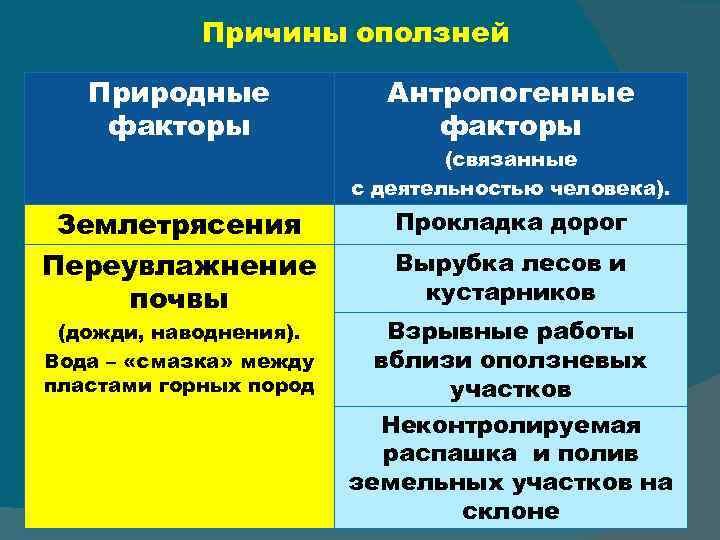 Причины оползней

| Природные факторы | Антропогенные факторы (связанные с деятельностью человека). |
|---|---|
| Землетрясения | Прокладка дорог |
| Переувлажнение почвы (дожди, наводнения). Вода – «смазка» между пластами горных пород | Вырубка лесов и кустарников |
| | Взрывные работы вблизи оползневых участков |
| | Неконтролируемая распашка и полив земельных участков на склоне |